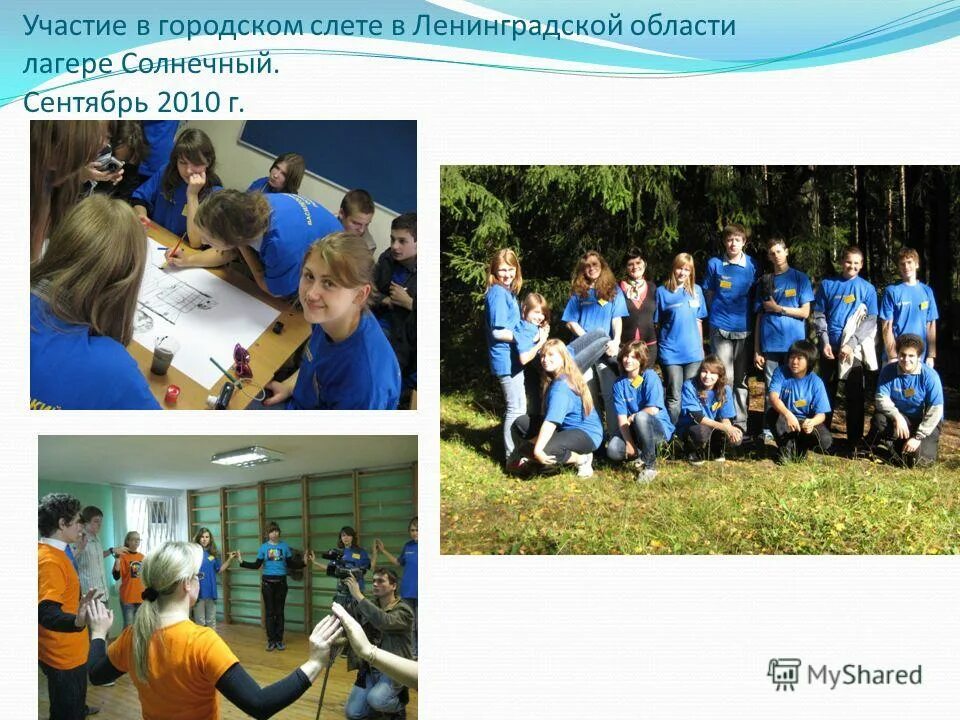 Участие в городском слете в Ленинградской области лагере Солнечный.
Сентябрь 2010 г.

MyShared